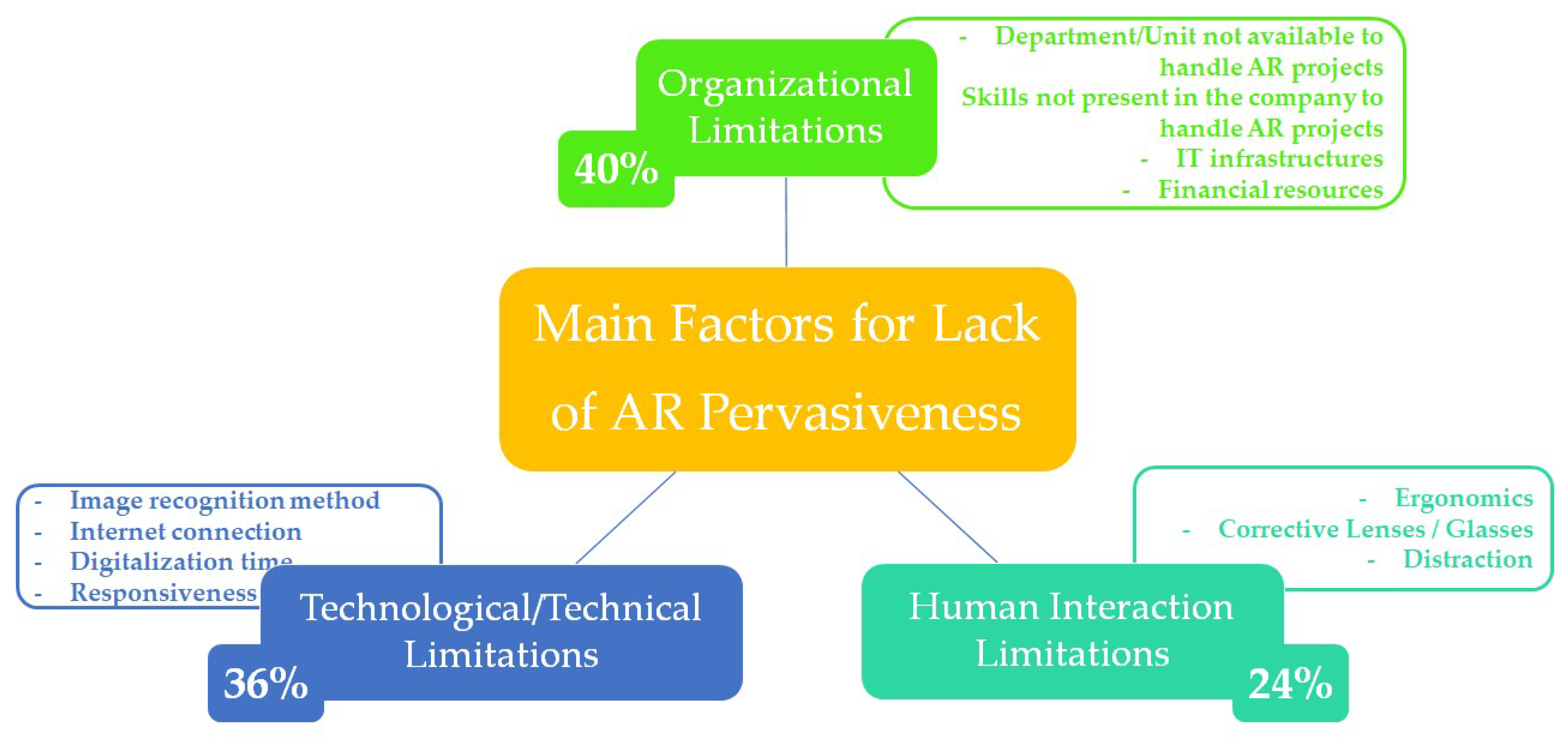 Organizational Limitations
40%

- Department/Unit not available to handle AR projects
Skills not present in the company to handle AR projects
- IT infrastructures
- Financial resources

Main Factors for Lack of AR Pervasiveness

- Image recognition method
- Internet connection
- Digitalization time
- Responsiveness

Technological/Technical Limitations
36%

- Ergonomics
- Corrective Lenses / Glasses
- Distraction

Human Interaction Limitations
24%